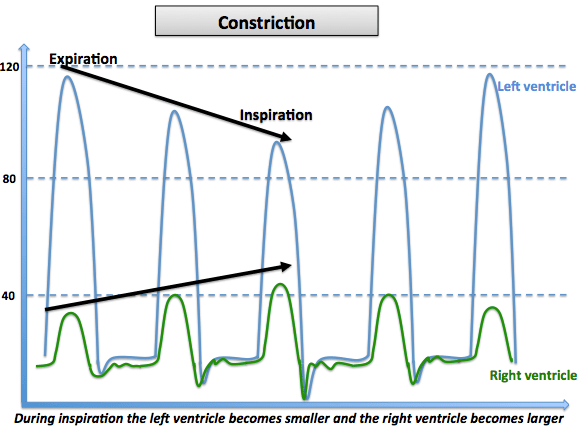 Constriction

120

80

40

Expiration

Inspiration

Left ventricle

Right ventricle

During inspiration the left ventricle becomes smaller and the right ventricle becomes larger